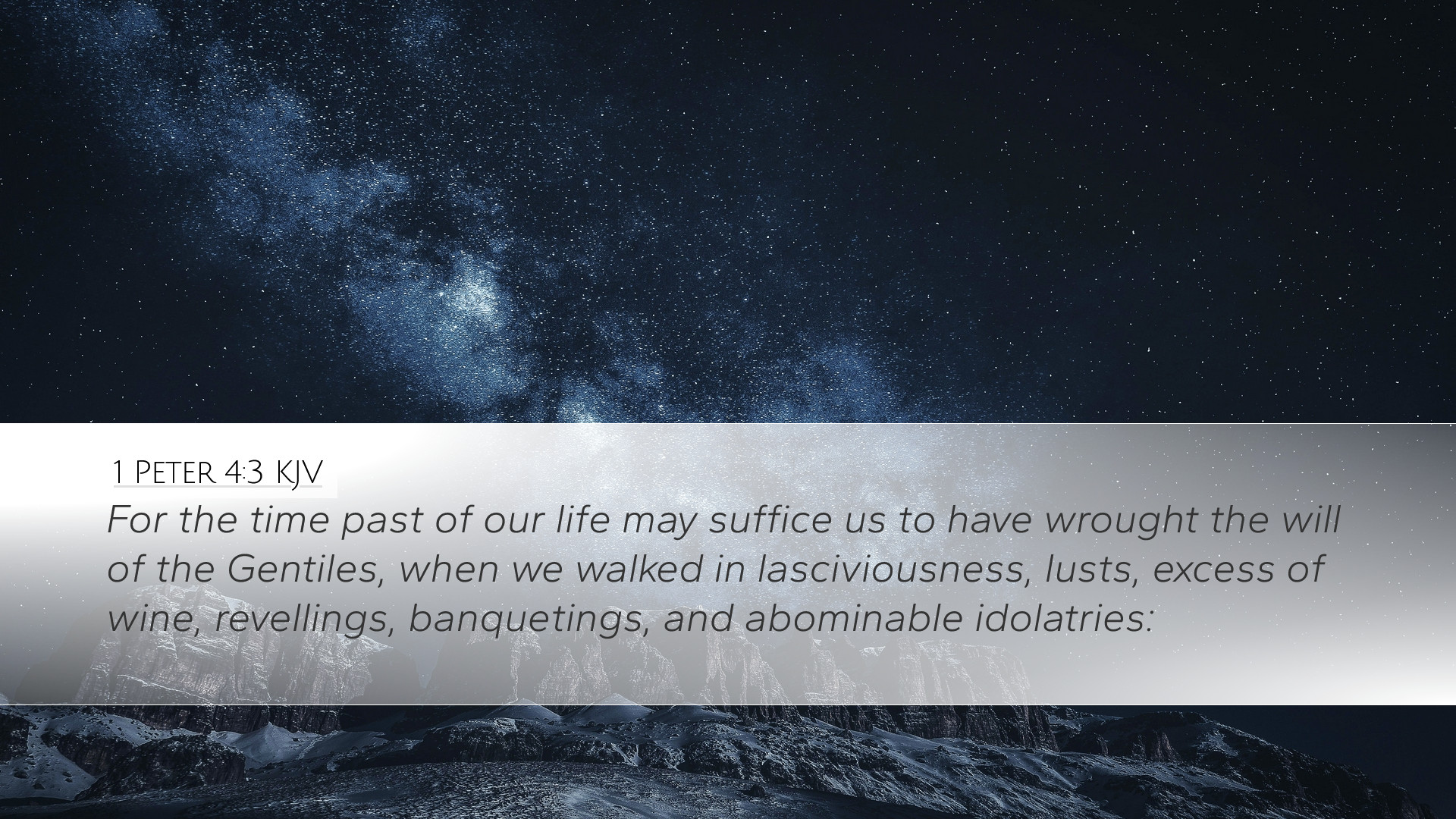 1 Peter 4:3 KJV

For the time past of our life may suffice us to have wrought the will of the Gentiles, when we walked in lasciviousness, lusts, excess of wine, revellings, banquetings, and abominable idolatries: